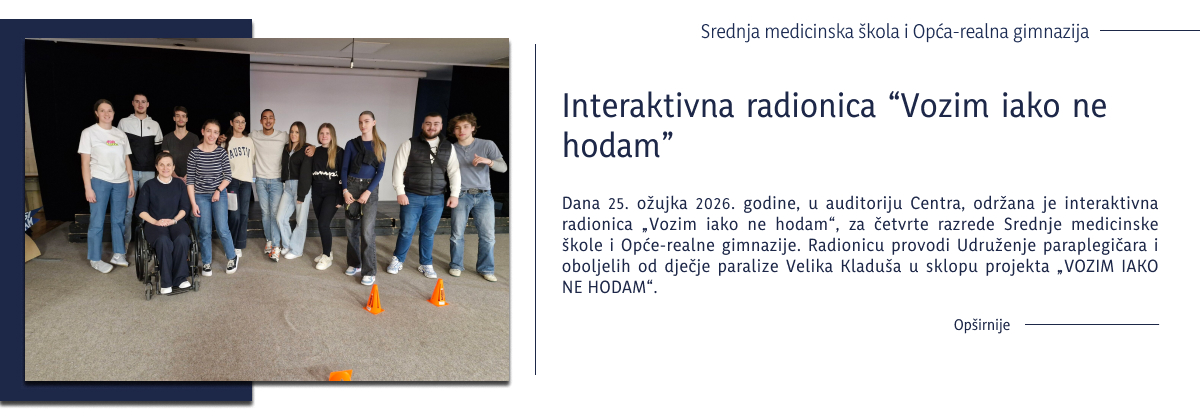 Srednja medicinska škola i Opća-realna gimnazija

Interaktivna radionica “Vozim iako ne hodam”

Dana 25. ožujka 2026. godine, u auditoriju Centra, održana je interaktivna radionica „Vozim iako ne hodam“, za četvrte razrede Srednje medicinske škole i Opće-realne gimnazije. Radionicu provodi Udruženje paraplegičara i oboljelih od dječje paralize Velika Kladuša u sklopu projekta „VOZIM IAKO NE HODAM“.

Opširnije